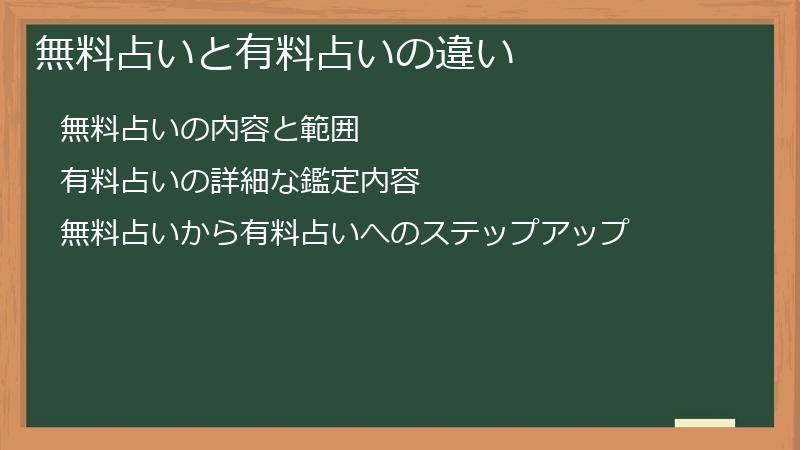 無料占いと有料占いの違い

無料占いの内容と範囲

有料占いの詳細な鑑定内容

無料占いから有料占いへのステップアップ